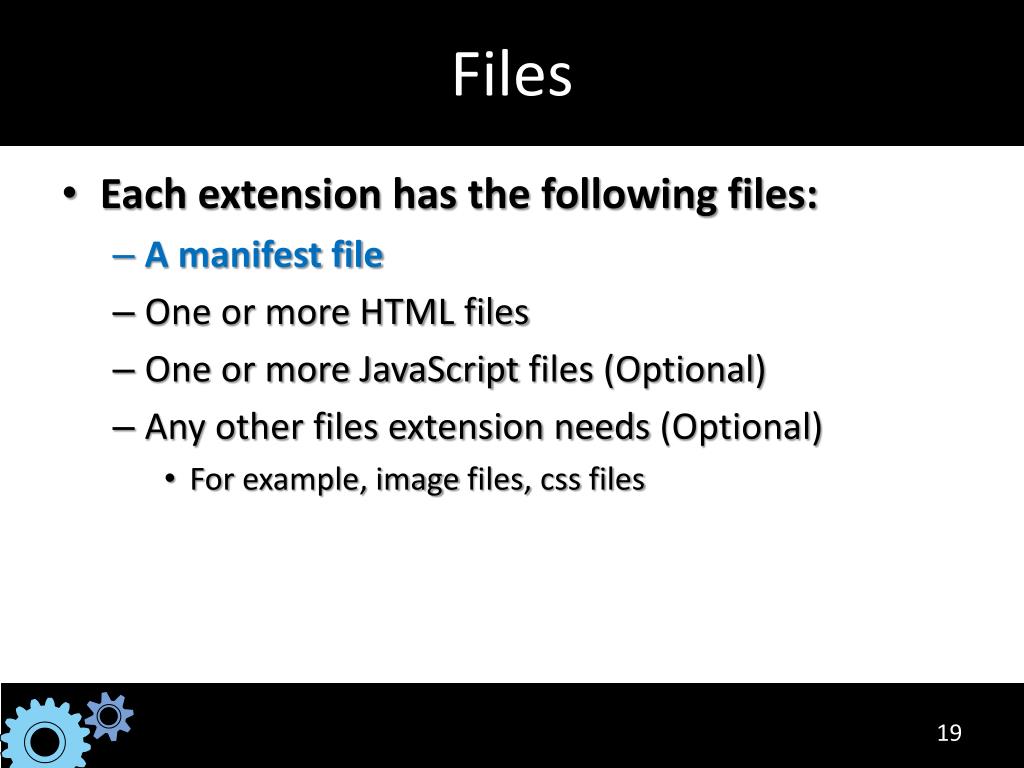 Files

• Each extension has the following files:
– A manifest file
– One or more HTML files
– One or more JavaScript files (Optional)
– Any other files extension needs (Optional)
• For example, image files, css files

19